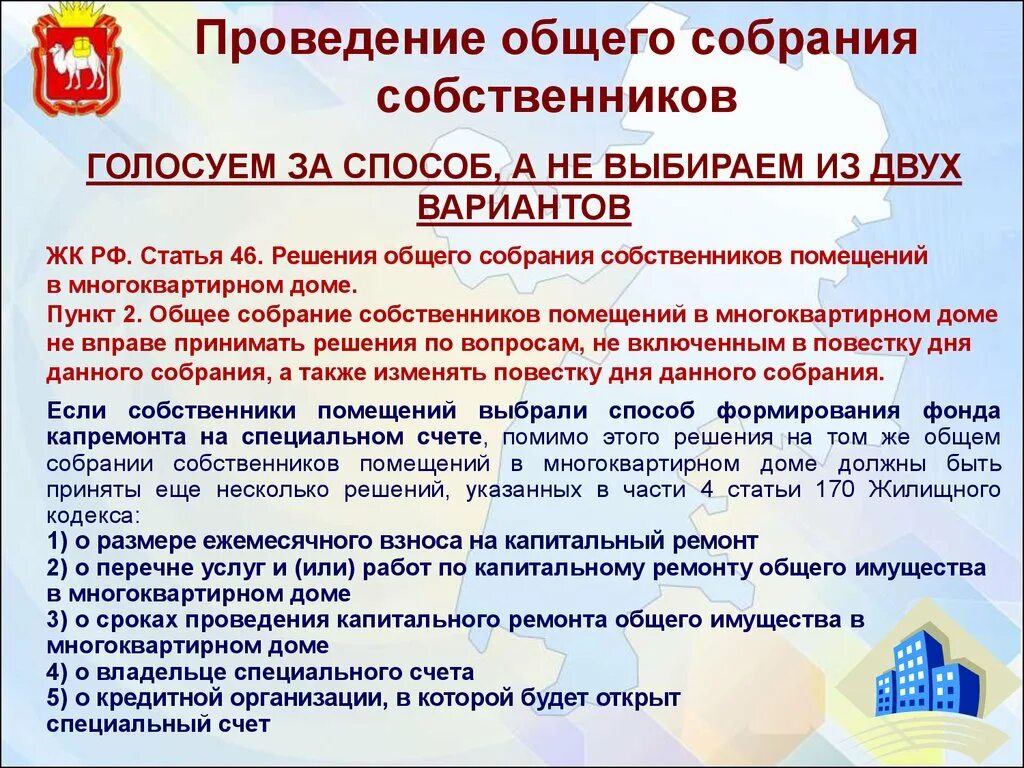 Проведение общего собрания собственников

ГОЛОСУЕМ ЗА СПОСОБ, А НЕ ВЫБИРАЕМ ИЗ ДВУХ ВАРИАНТОВ

ЖК РФ. Статья 46. Решения общего собрания собственников помещений в многоквартирном доме.
Пункт 2. Общее собрание собственников помещений в многоквартирном доме не вправе принимать решения по вопросам, не включенным в повестку дня данного собрания, а также изменять повестку дня данного собрания.

Если собственники помещений выбрали способ формирования фонда капремонта на специальном счете, помимо этого решения на том же общем собрании собственников помещений в многоквартирном доме должны быть приняты еще несколько решений, указанных в части 4 статьи 170 Жилищного кодекса:
1) о размере ежемесячного взноса на капитальный ремонт
2) о перечне услуг и (или) работ по капитальному ремонту общего имущества в многоквартирном доме
3) о сроках проведения капитального ремонта общего имущества в многоквартирном доме
4) о владельце специального счета
5) о кредитной организации, в которой будет открыт специальный счет